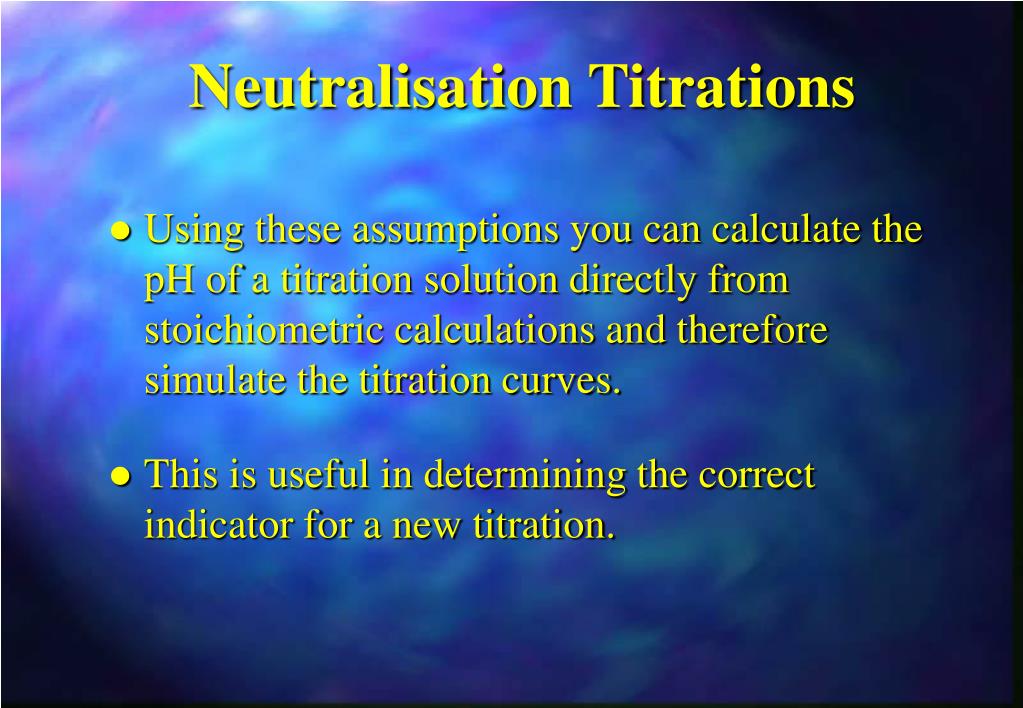 Neutralisation Titrations

● Using these assumptions you can calculate the pH of a titration solution directly from stoichiometric calculations and therefore simulate the titration curves.

● This is useful in determining the correct indicator for a new titration.